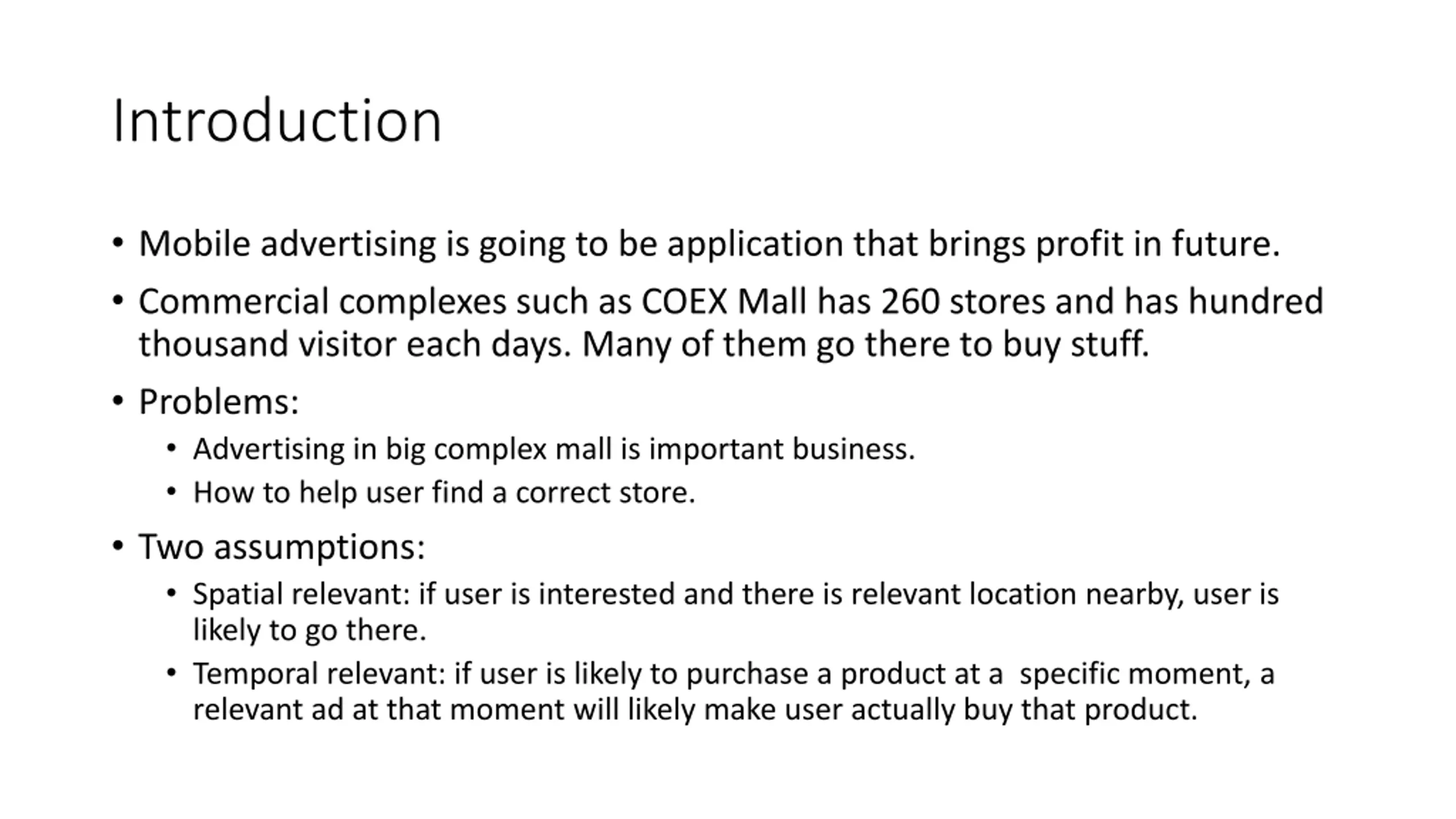 Introduction

• Mobile advertising is going to be application that brings profit in future.
• Commercial complexes such as COEX Mall has 260 stores and has hundred thousand visitor each days. Many of them go there to buy stuff.
• Problems:
  • Advertising in big complex mall is important business.
  • How to help user find a correct store.
• Two assumptions:
  • Spatial relevant: if user is interested and there is relevant location nearby, user is likely to go there.
  • Temporal relevant: if user is likely to purchase a product at a specific moment, a relevant ad at that moment will likely make user actually buy that product.